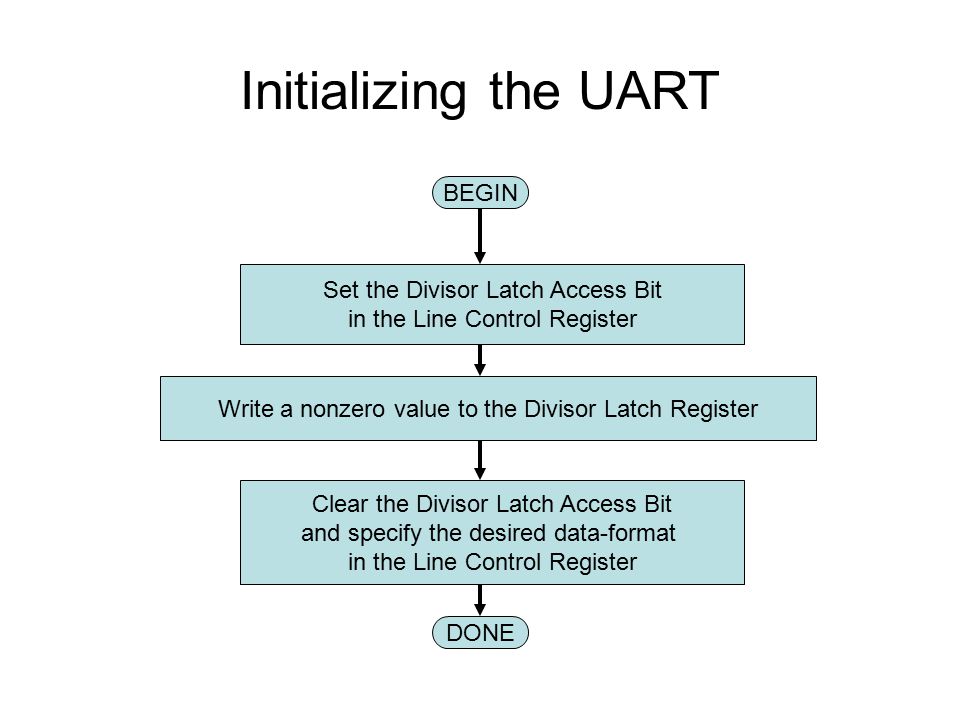 Initializing the UART

BEGIN

Set the Divisor Latch Access Bit in the Line Control Register

Write a nonzero value to the Divisor Latch Register

Clear the Divisor Latch Access Bit and specify the desired data-format in the Line Control Register

DONE